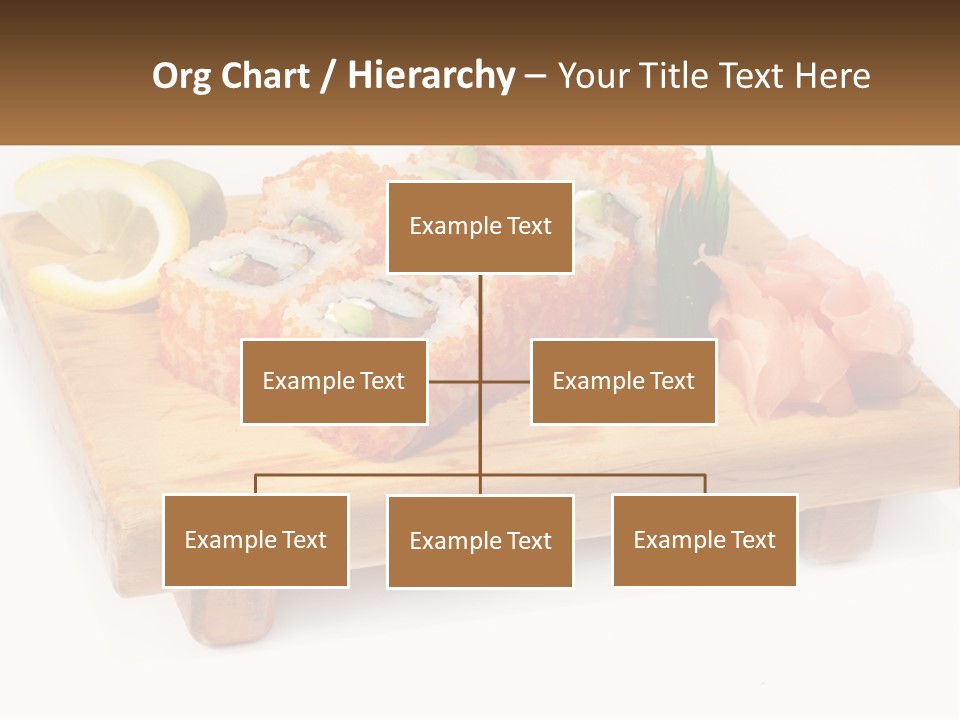 Org Chart / Hierarchy – Your Title Text Here

Example Text

Example Text

Example Text

Example Text

Example Text

Example Text